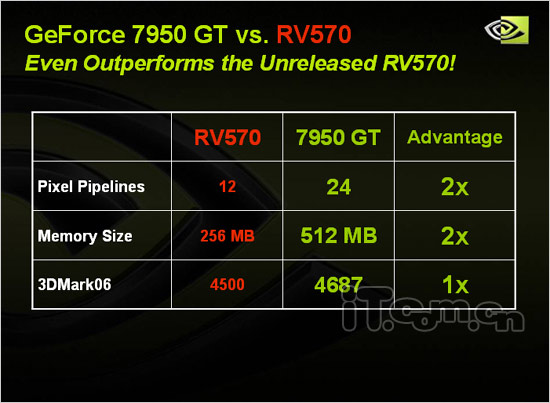 GeForce 7950 GT vs. RV570
Even Outperforms the Unreleased RV570!

| | RV570 | 7950 GT | Advantage |
|---|---|---|---|
| Pixel Pipelines | 12 | 24 | 2x |
| Memory Size | 256 MB | 512 MB | 2x |
| 3DMark06 | 4500 | 4687 | 1x |

iT.com.cn